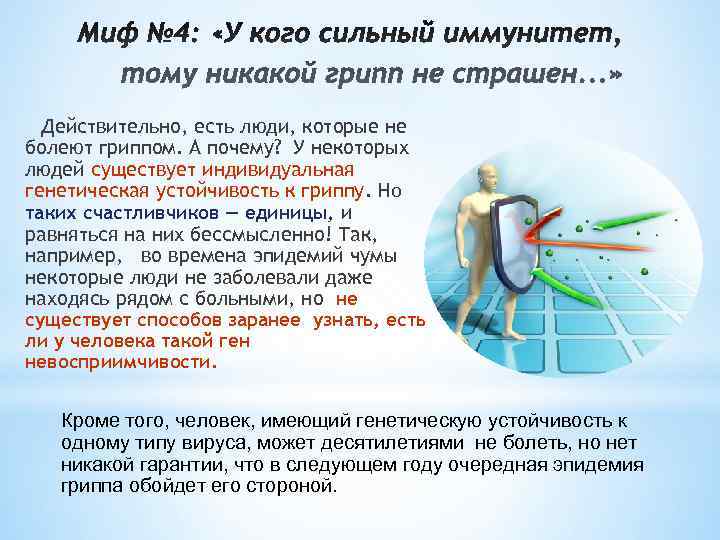 Миф №4: «У кого сильный иммунитет, тому никакой грипп не страшен...»

Действительно, есть люди, которые не болеют гриппом. А почему? У некоторых людей существует индивидуальная генетическая устойчивость к гриппу. Но таких счастливчиков — единицы, и равняться на них бессмысленно! Так, например, во времена эпидемий чумы некоторые люди не заболевали даже находясь рядом с больными, но не существует способов заранее узнать, есть ли у человека такой ген невосприимчивости.

Кроме того, человек, имеющий генетическую устойчивость к одному типу вируса, может десятилетиями не болеть, но нет никакой гарантии, что в следующем году очередная эпидемия гриппа обойдет его стороной.